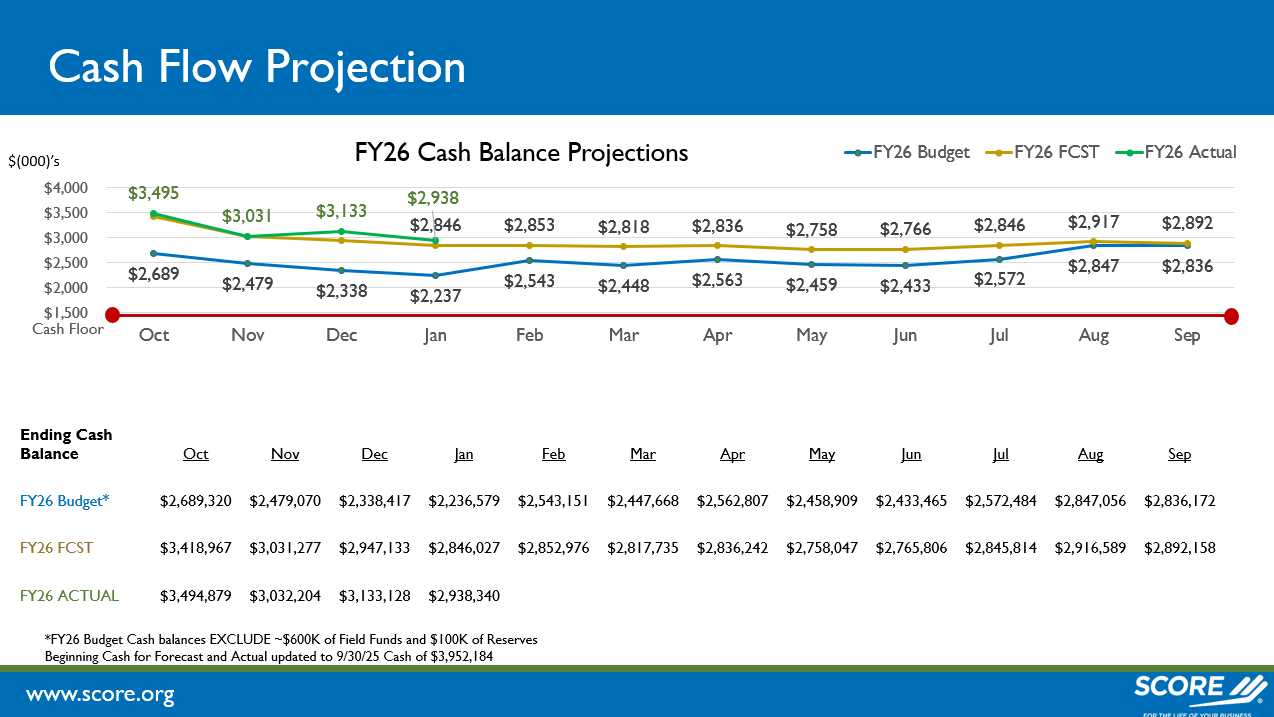 Cash Flow Projection

FY26 Cash Balance Projections

FY26 Budget FY26 FCST FY26 Actual

$(000)'s

$4,000
$3,500
$3,000
$2,500
$2,000
$1,500
Cash Floor

$3,495 $3,031 $3,133 $2,938
$2,846 $2,853 $2,818 $2,836 $2,758 $2,766 $2,846 $2,917 $2,892
$2,689 $2,479 $2,338 $2,237 $2,543 $2,448 $2,563 $2,459 $2,433 $2,572 $2,847 $2,836

Oct Nov Dec Jan Feb Mar Apr May Jun Jul Aug Sep

| Ending Cash Balance | Oct | Nov | Dec | Jan | Feb | Mar | Apr | May | Jun | Jul | Aug | Sep |
|---|---|---|---|---|---|---|---|---|---|---|---|---|
| FY26 Budget* | $2,689,320 | $2,479,070 | $2,338,417 | $2,236,579 | $2,543,151 | $2,447,668 | $2,562,807 | $2,458,909 | $2,433,465 | $2,572,484 | $2,847,056 | $2,836,172 |
| FY26 FCST | $3,418,967 | $3,031,277 | $2,947,133 | $2,846,027 | $2,852,976 | $2,817,735 | $2,836,242 | $2,758,047 | $2,765,806 | $2,845,814 | $2,916,589 | $2,892,158 |
| FY26 ACTUAL | $3,494,879 | $3,032,204 | $3,133,128 | $2,938,340 | | | | | | | | |

*FY26 Budget Cash balances EXCLUDE ~$600K of Field Funds and $100K of Reserves
Beginning Cash for Forecast and Actual updated to 9/30/25 Cash of $3,952,184

www.score.org

SCORE
FOR THE LIFE OF YOUR BUSINESS